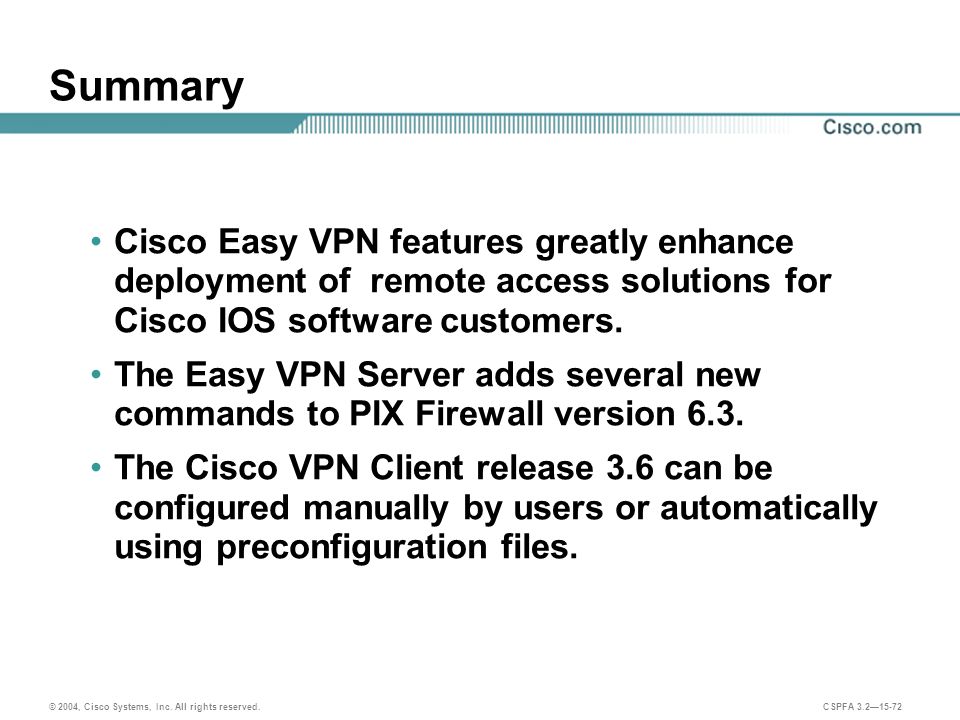 Summary

Cisco.com

• Cisco Easy VPN features greatly enhance deployment of remote access solutions for Cisco IOS software customers.

• The Easy VPN Server adds several new commands to PIX Firewall version 6.3.

• The Cisco VPN Client release 3.6 can be configured manually by users or automatically using preconfiguration files.

© 2004, Cisco Systems, Inc. All rights reserved.

CSPFA 3.2—15-72